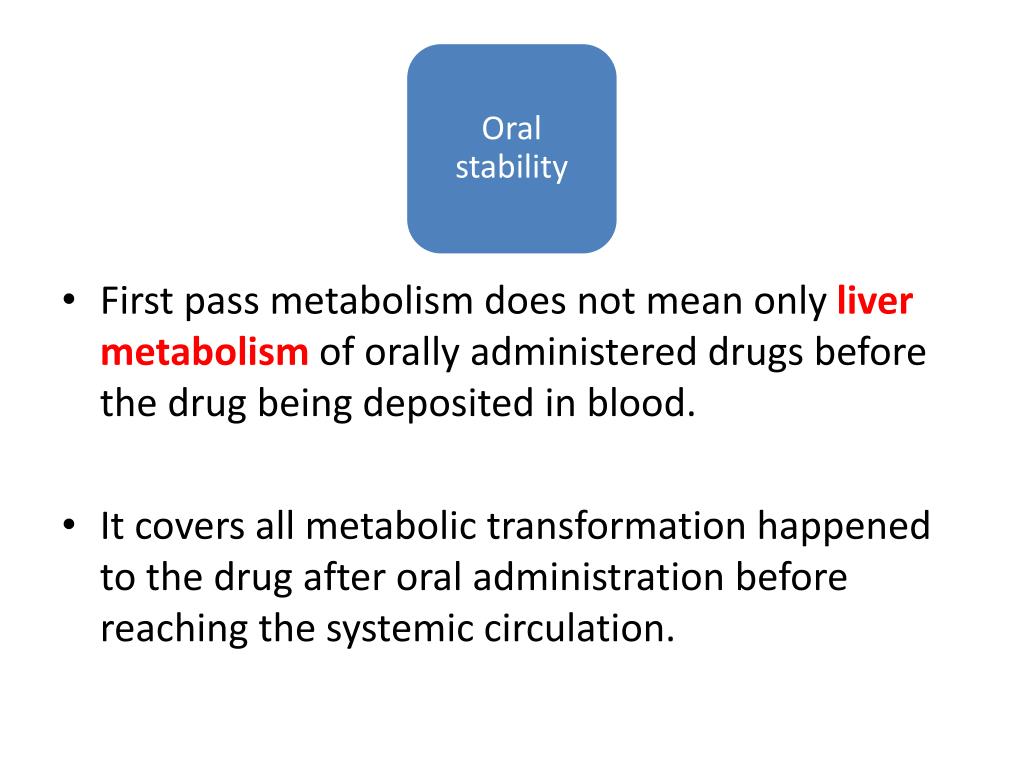 Oral stability

• First pass metabolism does not mean only liver metabolism of orally administered drugs before the drug being deposited in blood.

• It covers all metabolic transformation happened to the drug after oral administration before reaching the systemic circulation.